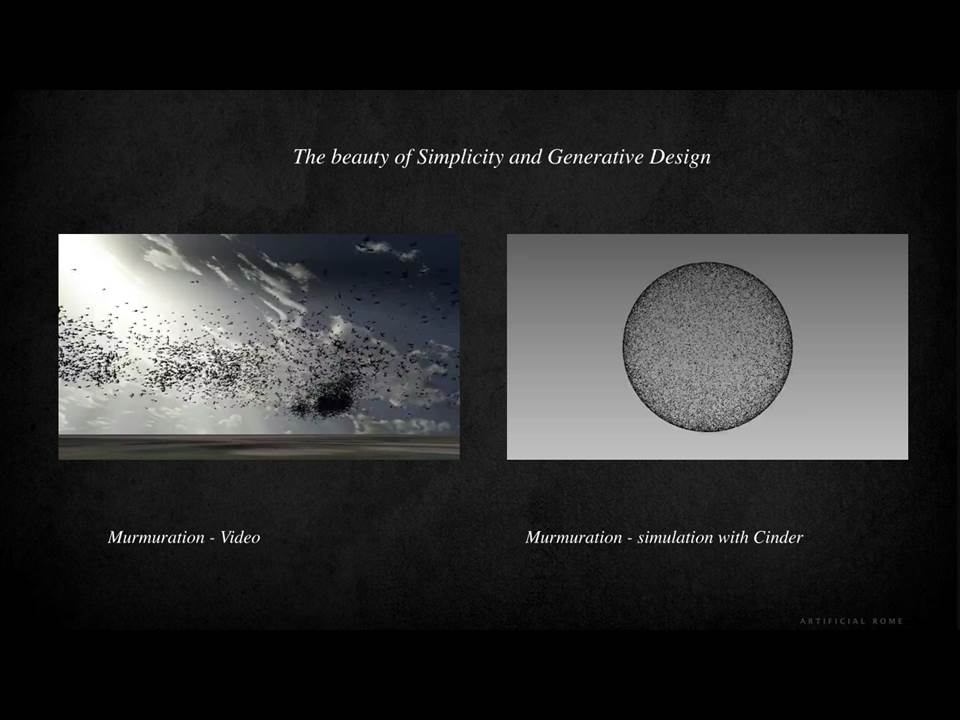 The beauty of Simplicity and Generative Design

Murmuration - Video

Murmuration - simulation with Cinder

ARTIFICIAL ROME